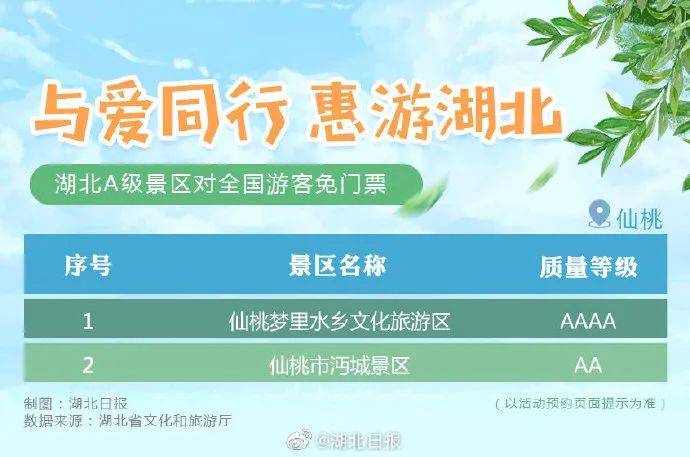 与爱同行 惠游湖北

湖北A级景区对全国游客免门票

仙桃

| 序号 | 景区名称 | 质量等级 |
|---|---|---|
| 1 | 仙桃梦里水乡文化旅游区 | AAAA |
| 2 | 仙桃市沔城景区 | AA |

制图：湖北日报
数据来源：湖北省文化和旅游厅

（以活动预约页面提示为准）

@湖北日报